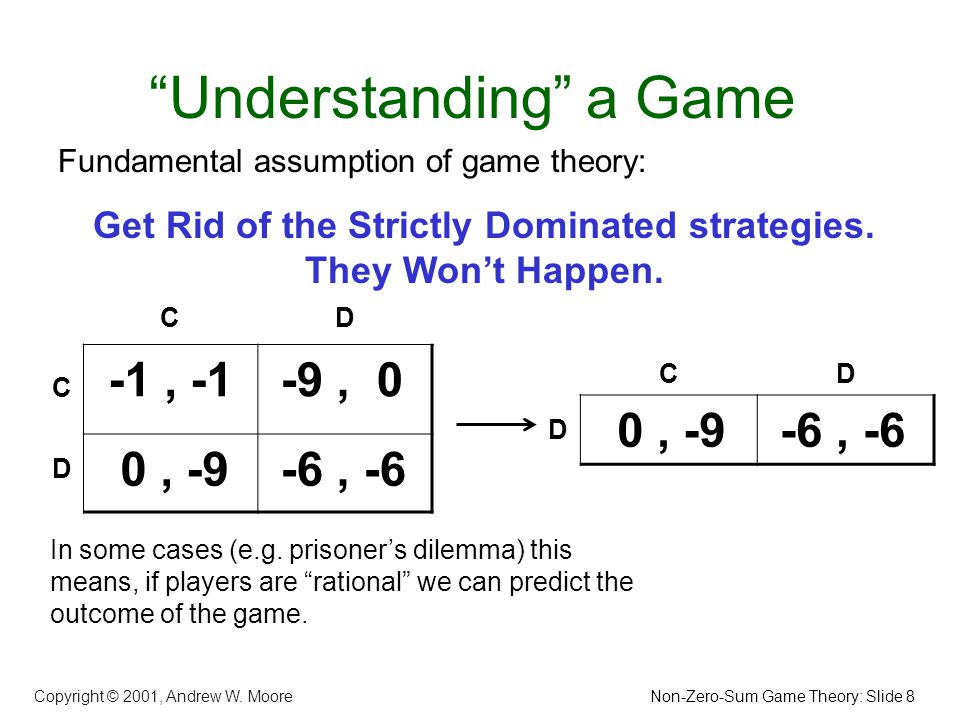 “Understanding” a Game

Fundamental assumption of game theory:

Get Rid of the Strictly Dominated strategies. They Won’t Happen.

| | C | D |
|---|---|---|
| C | -1 , -1 | -9 , 0 |
| D | 0 , -9 | -6 , -6 |

| | C | D |
|---|---|---|
| D | 0 , -9 | -6 , -6 |

In some cases (e.g. prisoner’s dilemma) this means, if players are “rational” we can predict the outcome of the game.

Copyright © 2001, Andrew W. Moore

Non-Zero-Sum Game Theory: Slide 8